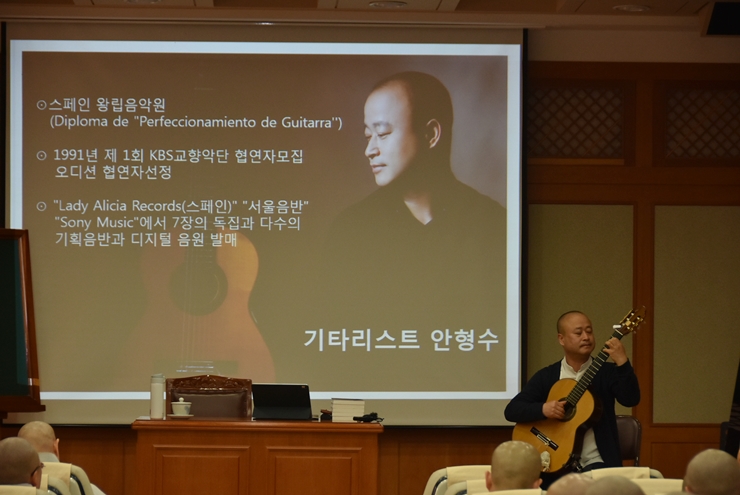 ⊙스페인 왕립음악원
(Diploma de "Perfeccionamiento de Guitarra")

⊙ 1991년 제 1회 KBS교향악단 협연자모집 오디션 협연자선정

⊙ "Lady Alicia Records(스페인)" "서울음반" "Sony Music"에서 7장의 독집과 다수의 기획음반과 디지털 음원 발매

기타리스트 안형수